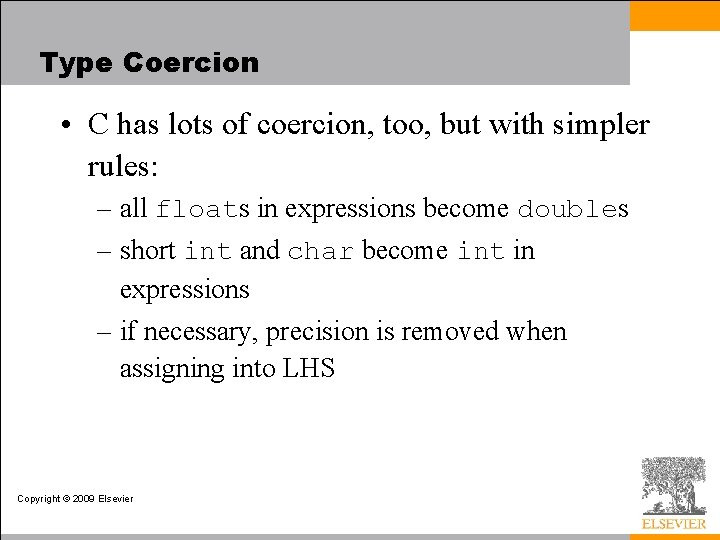 Type Coercion

• C has lots of coercion, too, but with simpler rules:

– all floats in expressions become doubles

– short int and char become int in expressions

– if necessary, precision is removed when assigning into LHS

Copyright © 2009 Elsevier

ELSEVIER